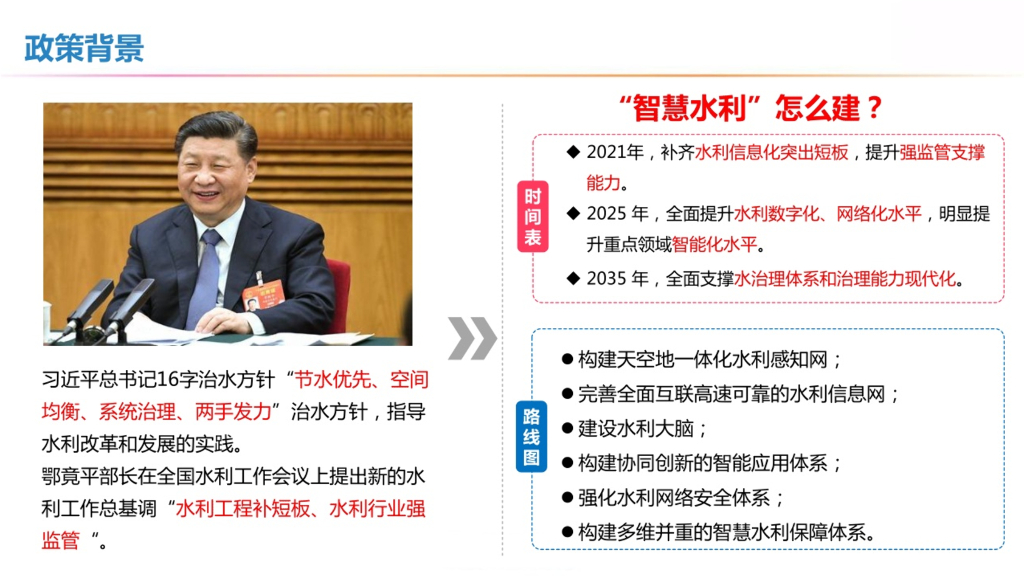 政策背景

习近平总书记16字治水方针“节水优先、空间均衡、系统治理、两手发力”治水方针，指导水利改革和发展的实践。
鄂竟平部长在全国水利工作会议上提出新的水利工作总基调“水利工程补短板、水利行业强监管“。

“智慧水利”怎么建？

时间表

◆ 2021年，补齐水利信息化突出短板，提升强监管支撑能力。
◆ 2025 年，全面提升水利数字化、网络化水平，明显提升重点领域智能化水平。
◆ 2035 年，全面支撑水治理体系和治理能力现代化。

路线图

● 构建天空地一体化水利感知网；
● 完善全面互联高速可靠的水利信息网；
● 建设水利大脑；
● 构建协同创新的智能应用体系；
● 强化水利网络安全体系；
● 构建多维并重的智慧水利保障体系。